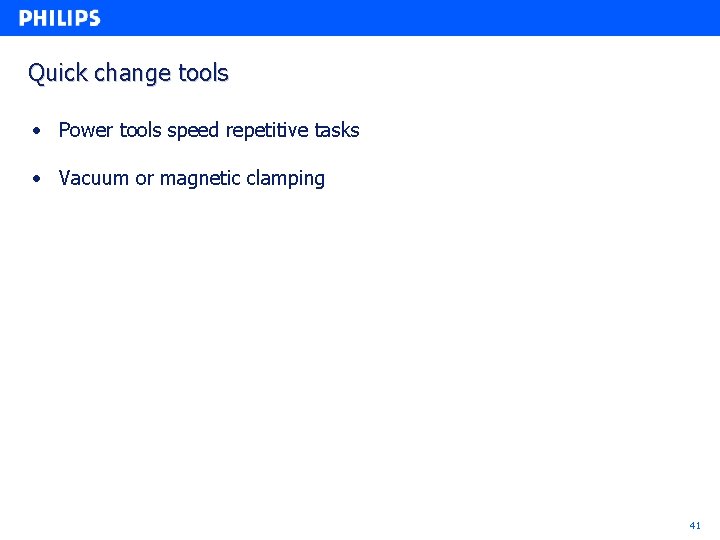 PHILIPS

Quick change tools

• Power tools speed repetitive tasks

• Vacuum or magnetic clamping

41